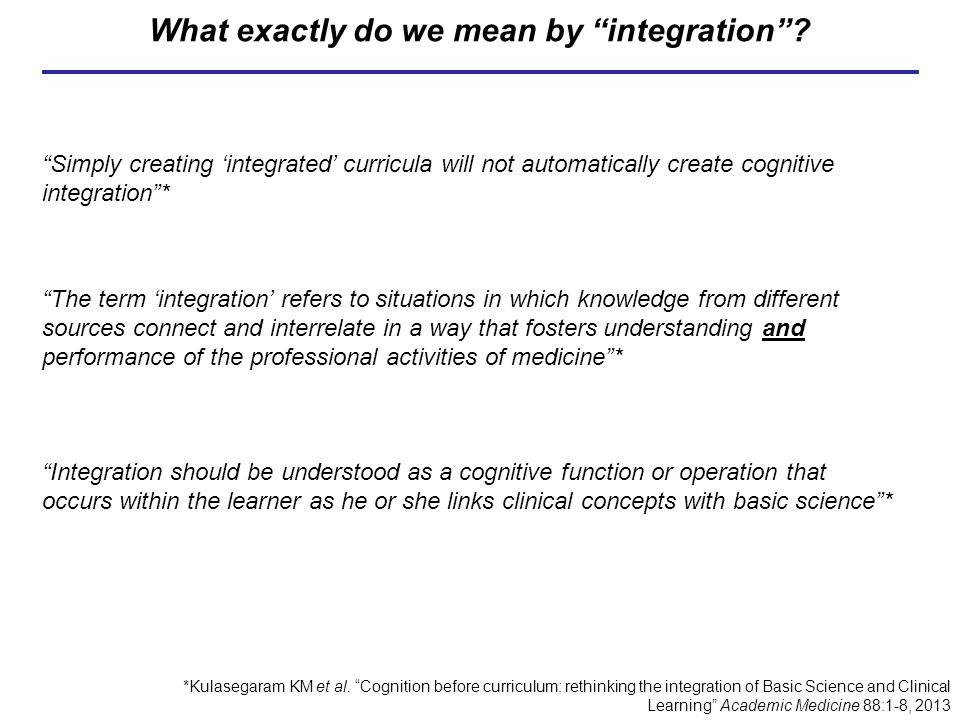 What exactly do we mean by “integration”?

“Simply creating ‘integrated’ curricula will not automatically create cognitive integration”*

“The term ‘integration’ refers to situations in which knowledge from different sources connect and interrelate in a way that fosters understanding and performance of the professional activities of medicine”*

“Integration should be understood as a cognitive function or operation that occurs within the learner as he or she links clinical concepts with basic science”*

*Kulasegaram KM et al. “Cognition before curriculum: rethinking the integration of Basic Science and Clinical Learning” Academic Medicine 88:1-8, 2013